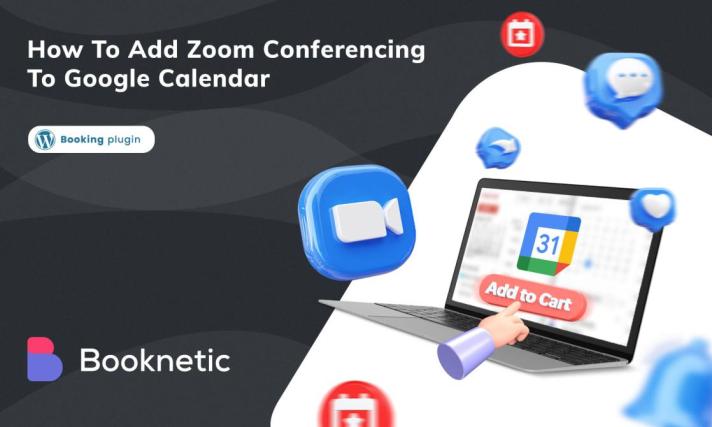 How To Add Zoom Conferencing To Google Calendar

Booking plugin

31

Add to Cart

Booknetic